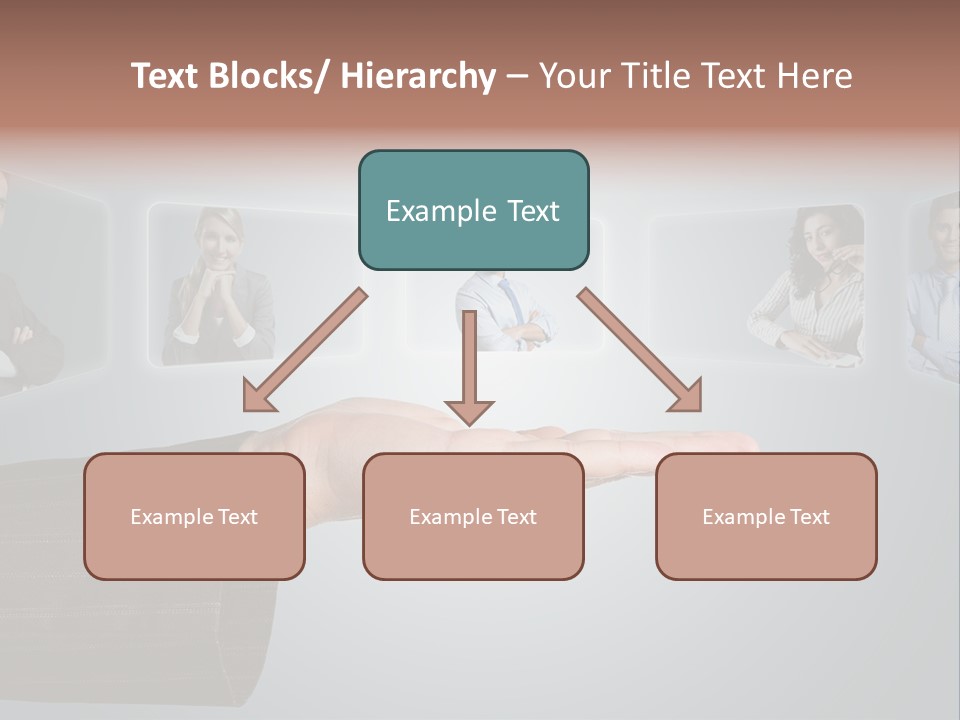 Text Blocks/ Hierarchy – Your Title Text Here

Example Text

Example Text

Example Text

Example Text